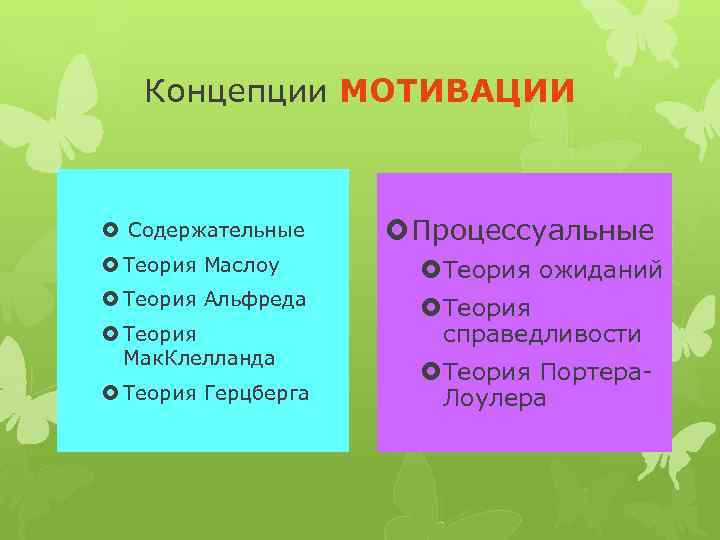 Концепции МОТИВАЦИИ

Содержательные
Теория Маслоу
Теория Альфреда
Теория МакКлелланда
Теория Герцберга

Процессуальные
Теория ожиданий
Теория справедливости
Теория Портера-Лоулера